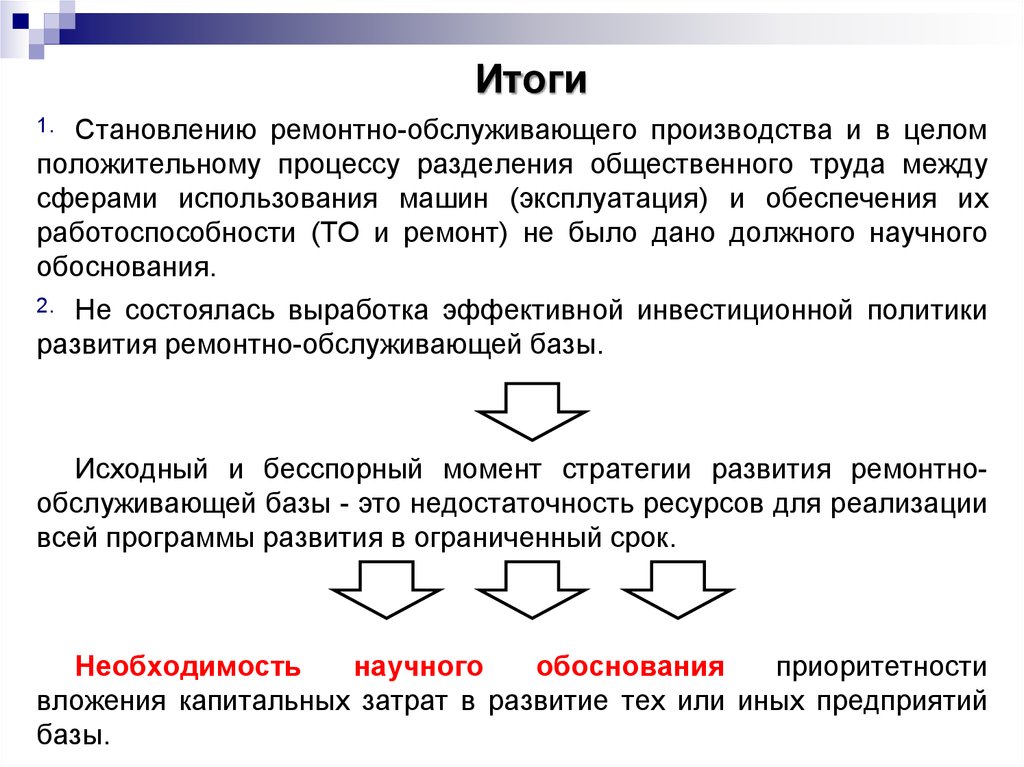 Итоги

1. Становлению ремонтно-обслуживающего производства и в целом положительному процессу разделения общественного труда между сферами использования машин (эксплуатация) и обеспечения их работоспособности (ТО и ремонт) не было дано должного научного обоснования.

2. Не состоялась выработка эффективной инвестиционной политики развития ремонтно-обслуживающей базы.

Исходный и бесспорный момент стратегии развития ремонтно-обслуживающей базы - это недостаточность ресурсов для реализации всей программы развития в ограниченный срок.

Необходимость научного обоснования приоритетности вложения капитальных затрат в развитие тех или иных предприятий базы.